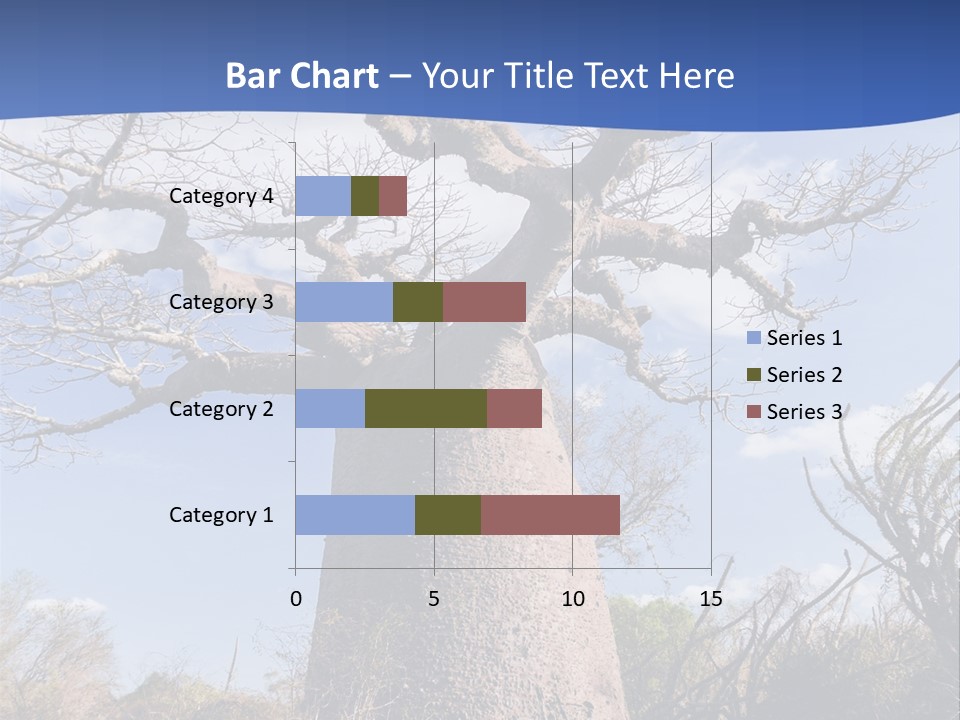 Bar Chart – Your Title Text Here

Category 4
Category 3
Category 2
Category 1

0 5 10 15

Series 1
Series 2
Series 3